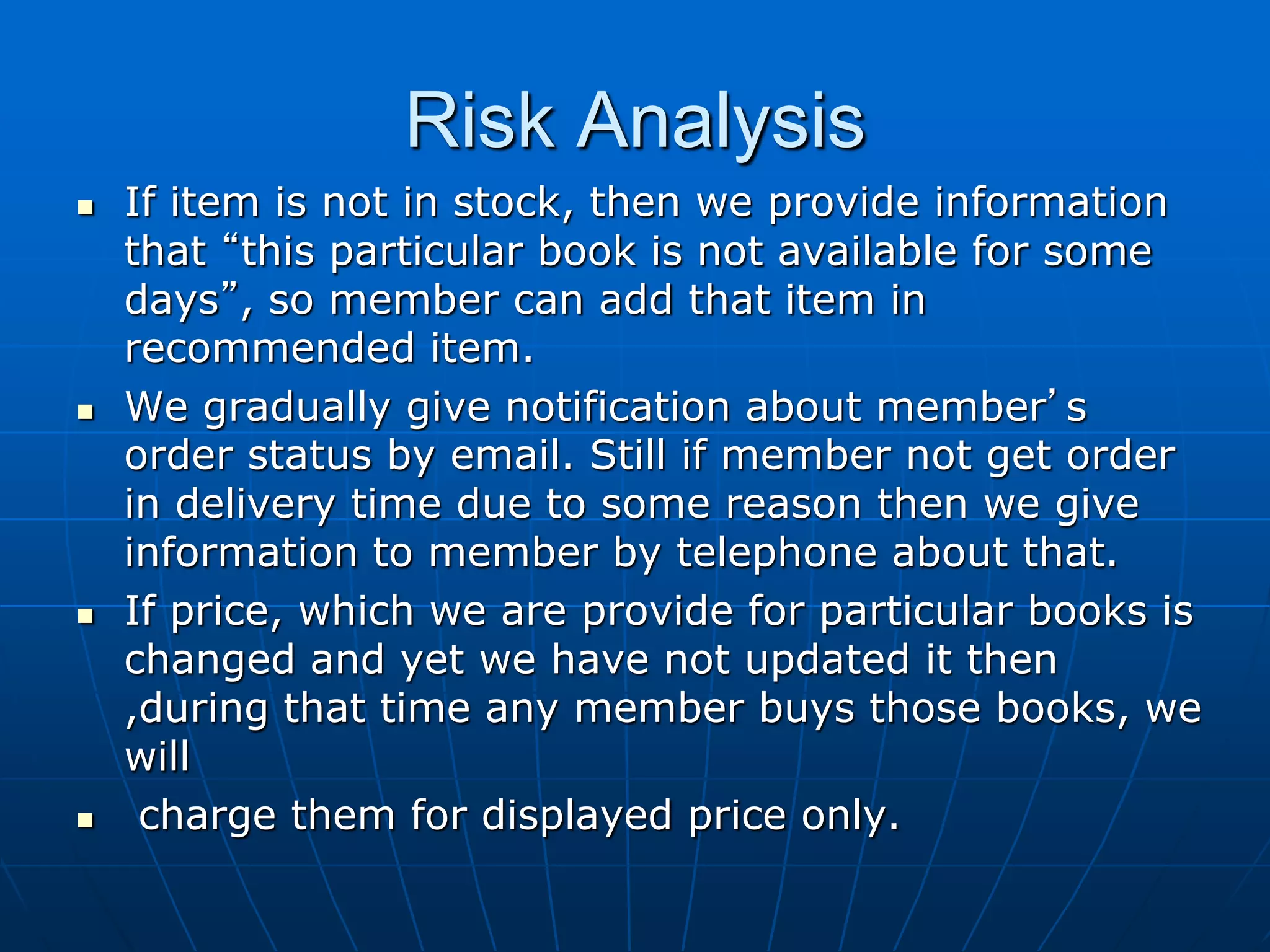 Risk Analysis

- If item is not in stock, then we provide information that “this particular book is not available for some days”, so member can add that item in recommended item.
- We gradually give notification about member’s order status by email. Still if member not get order in delivery time due to some reason then we give information to member by telephone about that.
- If price, which we are provide for particular books is changed and yet we have not updated it then ,during that time any member buys those books, we will
- charge them for displayed price only.